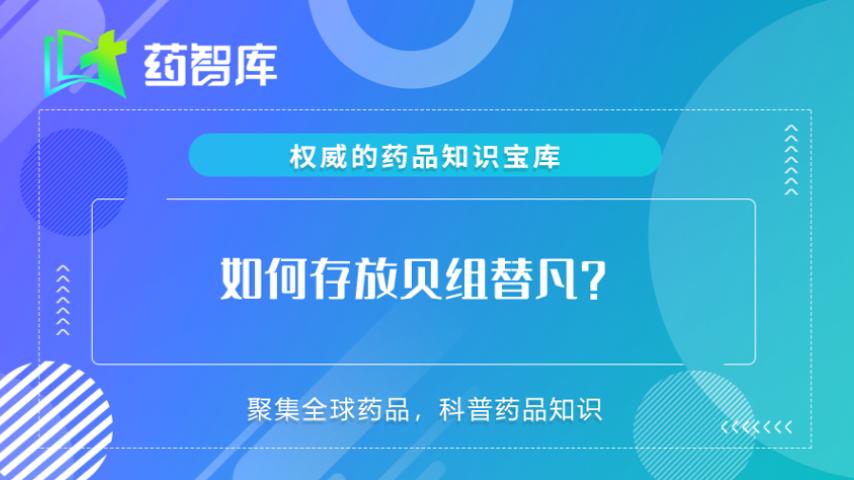 药智库

权威的药品知识宝库

如何存放贝组替凡？

聚集全球药品，科普药品知识